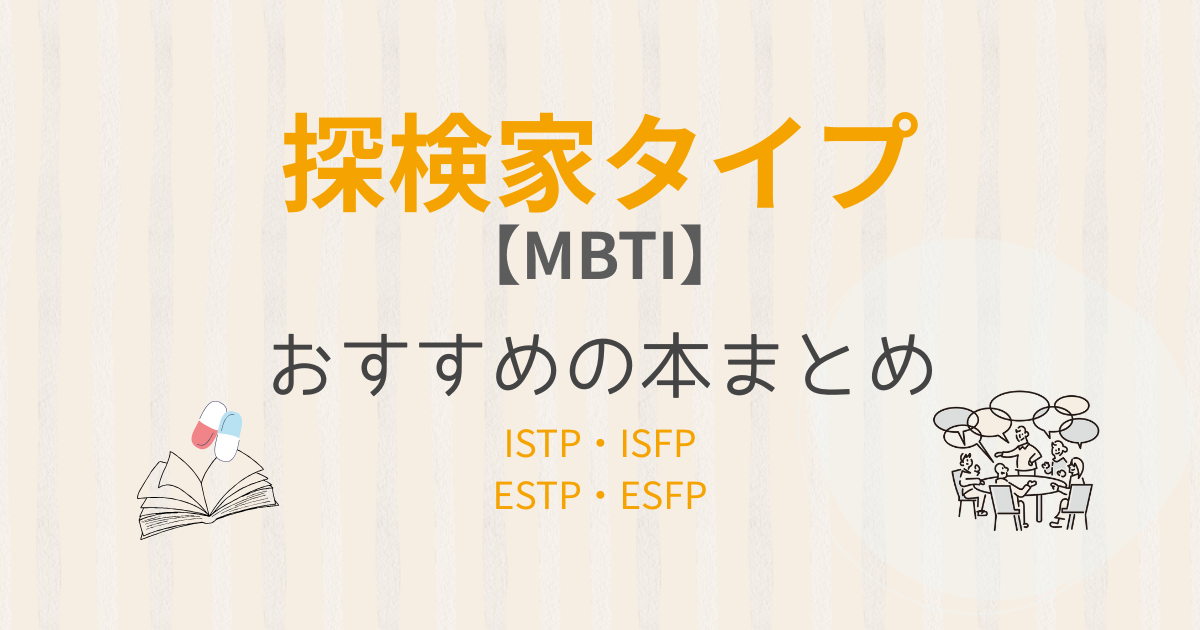 探検家タイプ
【MBTI】
おすすめの本まとめ

ISTP・ISFP
ESTP・ESFP